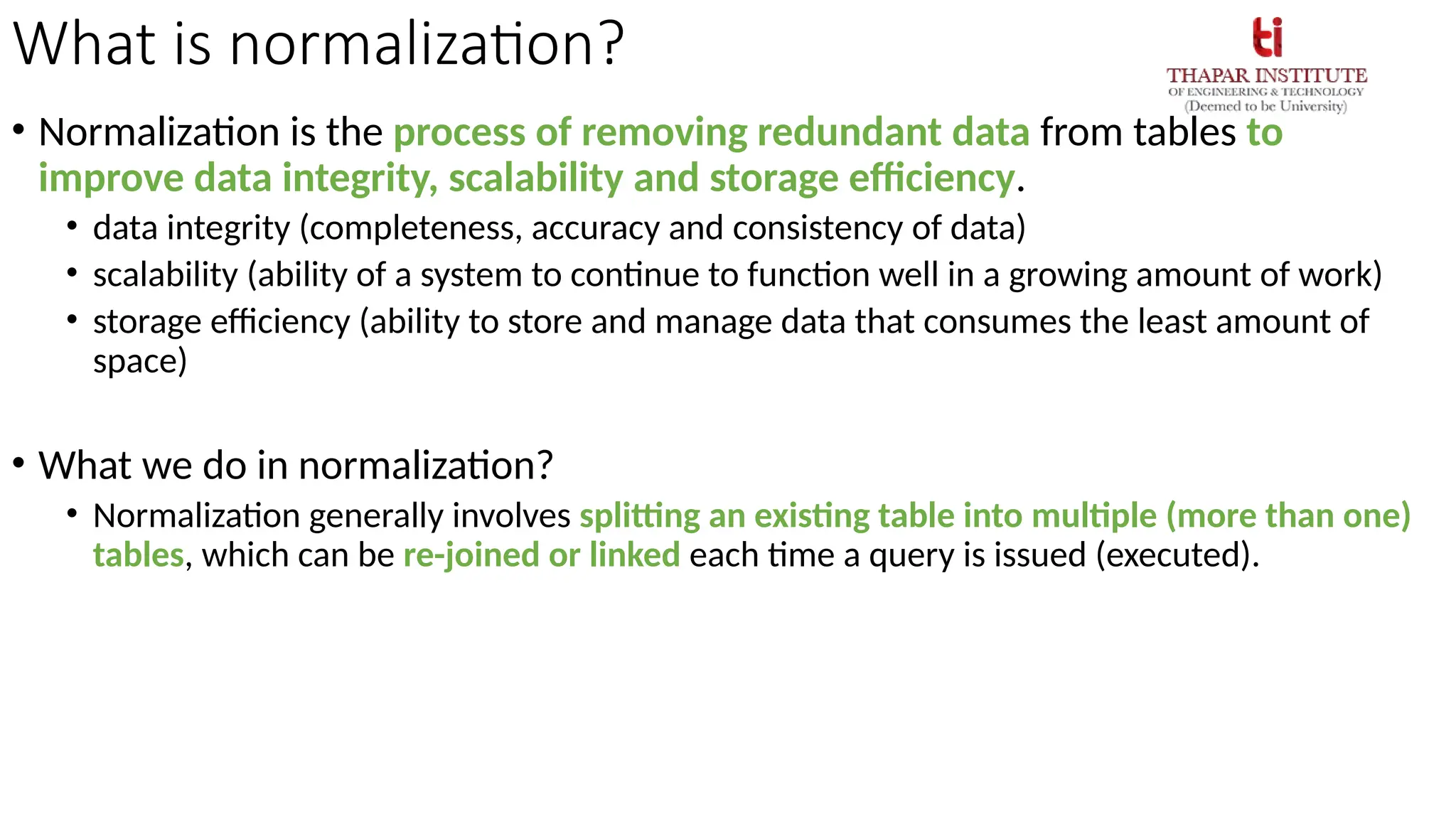 What is normalization?

ti
THAPAR INSTITUTE
OF ENGINEERING & TECHNOLOGY
(Deemed to be University)

• Normalization is the process of removing redundant data from tables to improve data integrity, scalability and storage efficiency.
  • data integrity (completeness, accuracy and consistency of data)
  • scalability (ability of a system to continue to function well in a growing amount of work)
  • storage efficiency (ability to store and manage data that consumes the least amount of space)

• What we do in normalization?
  • Normalization generally involves splitting an existing table into multiple (more than one) tables, which can be re-joined or linked each time a query is issued (executed).